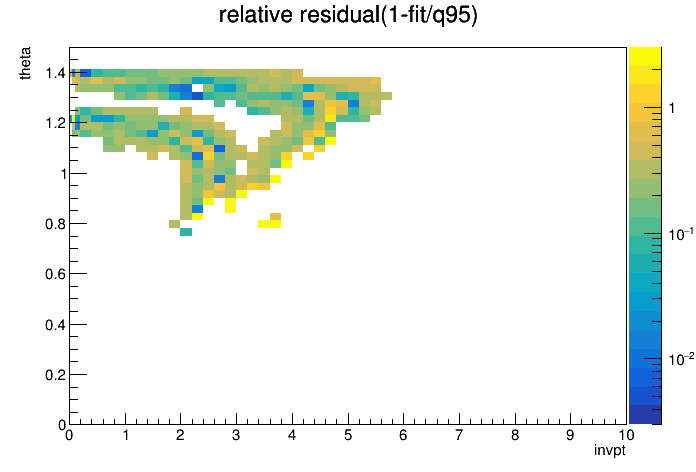 relative residual(1-fit/q95)

theta

1.4

1.2

1

0.8

0.6

0.4

0.2

0

0 1 2 3 4 5 6 7 8 9 10

invpt

1

$10^{-1}$

$10^{-2}$